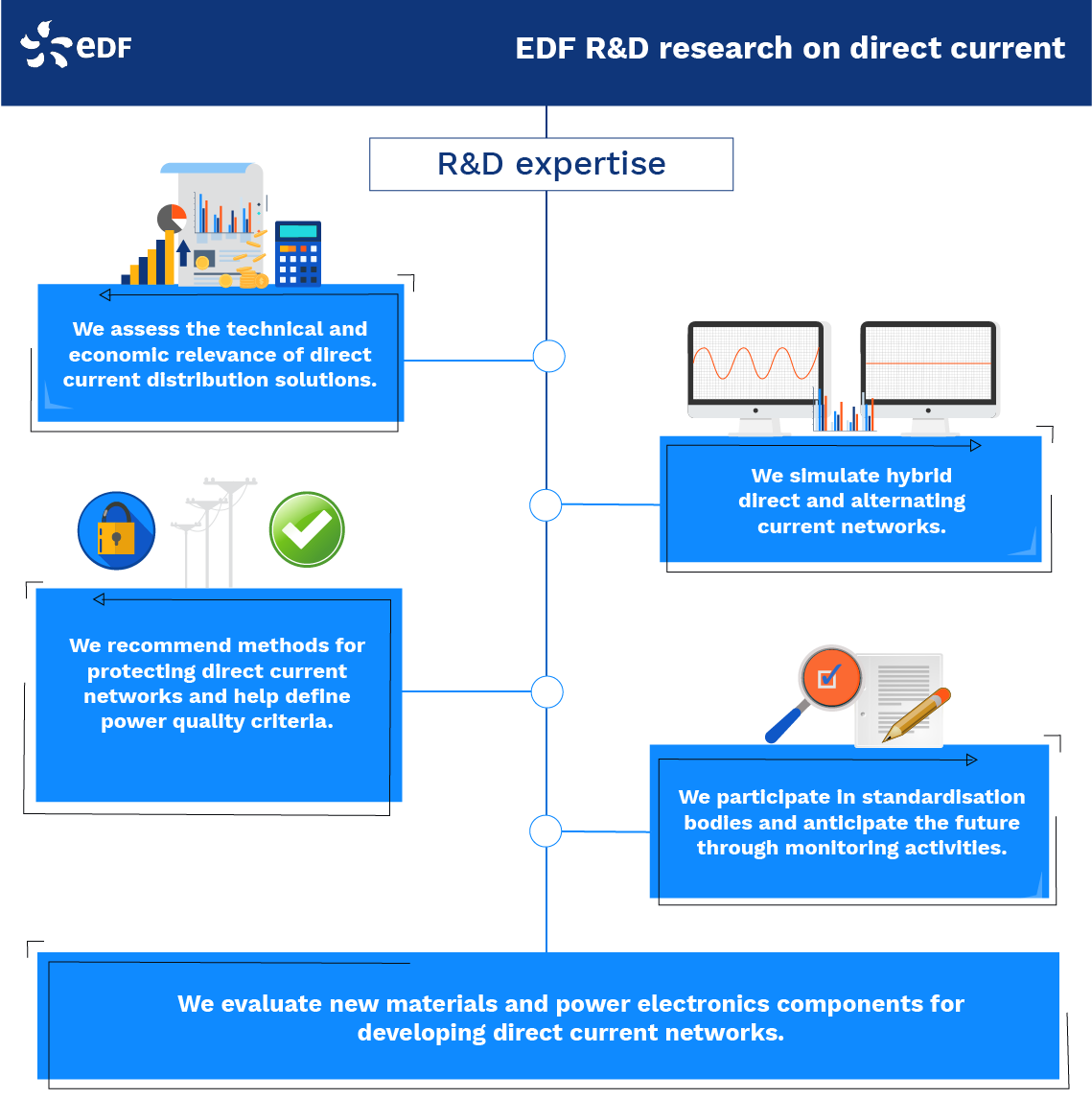 eDF

EDF R&D research on direct current

R&D expertise

We assess the technical and economic relevance of direct current distribution solutions.

We simulate hybrid direct and alternating current networks.

We recommend methods for protecting direct current networks and help define power quality criteria.

We participate in standardisation bodies and anticipate the future through monitoring activities.

We evaluate new materials and power electronics components for developing direct current networks.